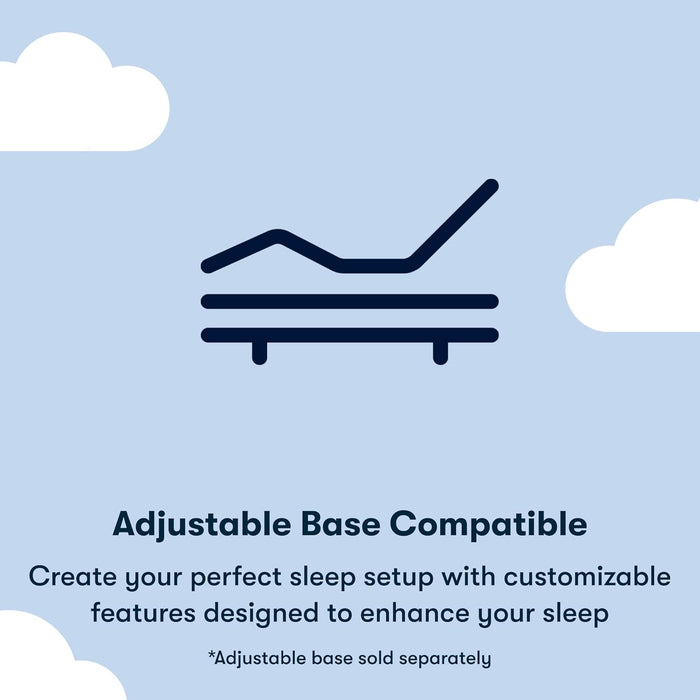 Adjustable Base Compatible

Create your perfect sleep setup with customizable features designed to enhance your sleep

*Adjustable base sold separately